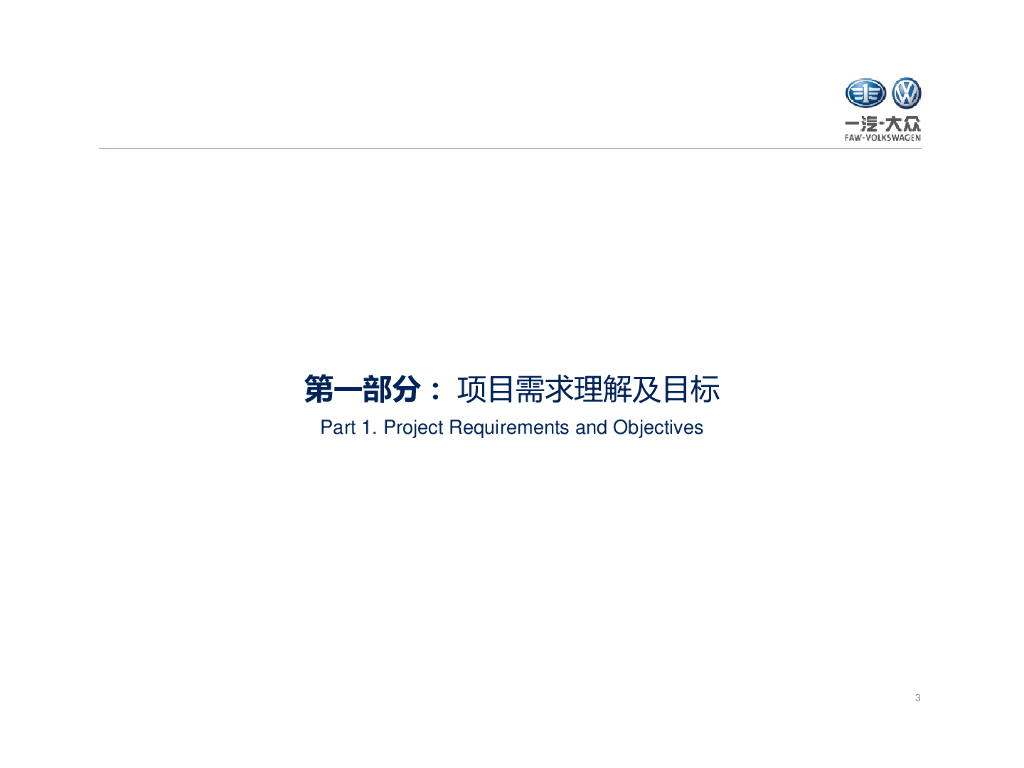 一汽-大众
FAW-VOLKSWAGEN

第一部分： 项目需求理解及目标

Part 1. Project Requirements and Objectives

3